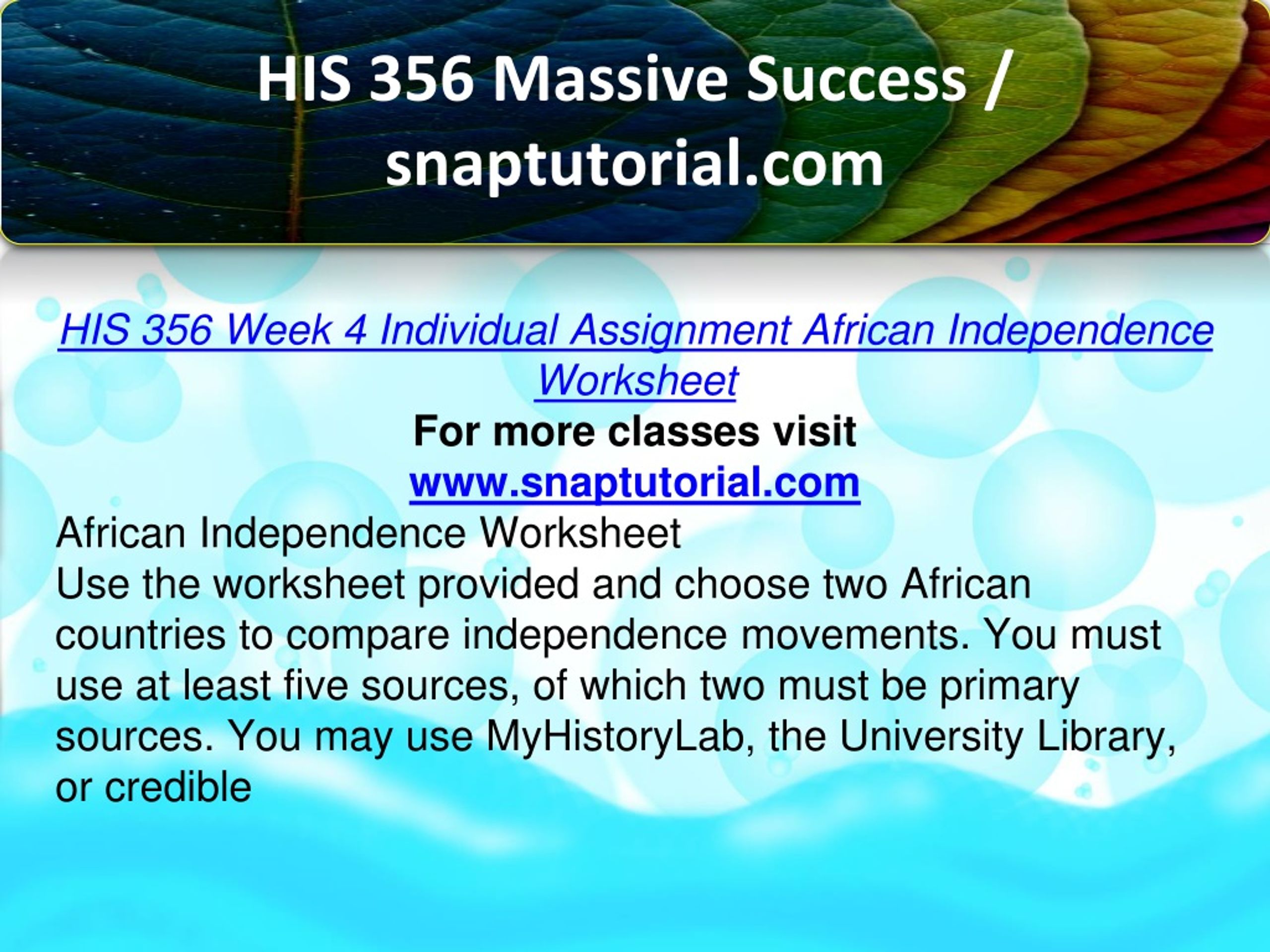 HIS 356 Massive Success / snaptutorial.com

HIS 356 Week 4 Individual Assignment African Independence Worksheet
For more classes visit
www.snaptutorial.com
African Independence Worksheet
Use the worksheet provided and choose two African countries to compare independence movements. You must use at least five sources, of which two must be primary sources. You may use MyHistoryLab, the University Library, or credible